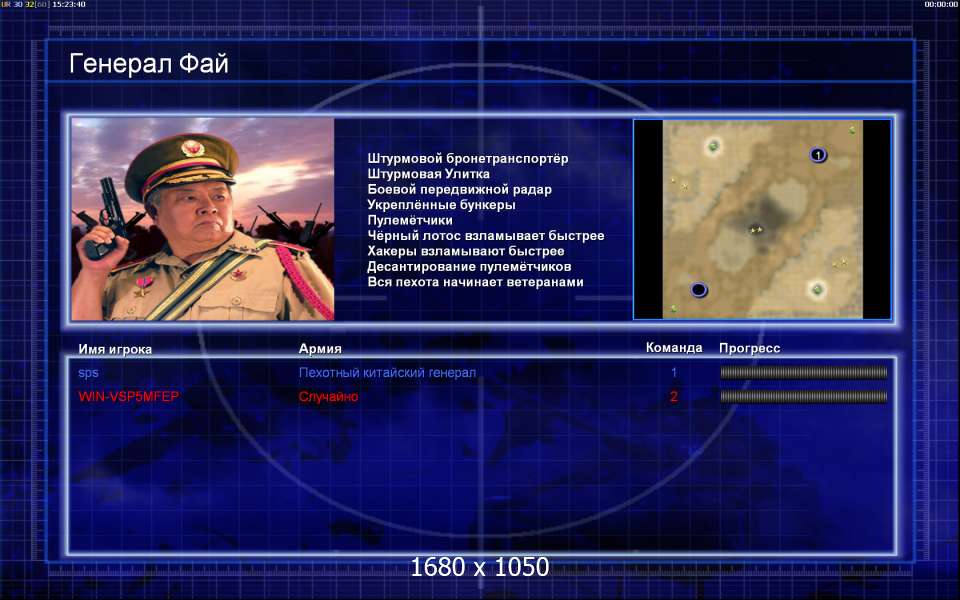 UR 30 32[60] 15:23:40

00:00:00

Генерал Фай

Штурмовой бронетранспортёр
Штурмовая Улитка
Боевой передвижной радар
Укреплённые бункеры
Пулемётчики
Чёрный лотос взламывает быстрее
Хакеры взламывают быстрее
Десантирование пулемётчиков
Вся пехота начинает ветеранами

1

| Имя игрока | Армия | Команда | Прогресс |
|---|---|---|---|
| sps | Пехотный китайский генерал | 1 | |
| WIN-VSP5MFEP | Случайно | 2 | |

1680 x 1050